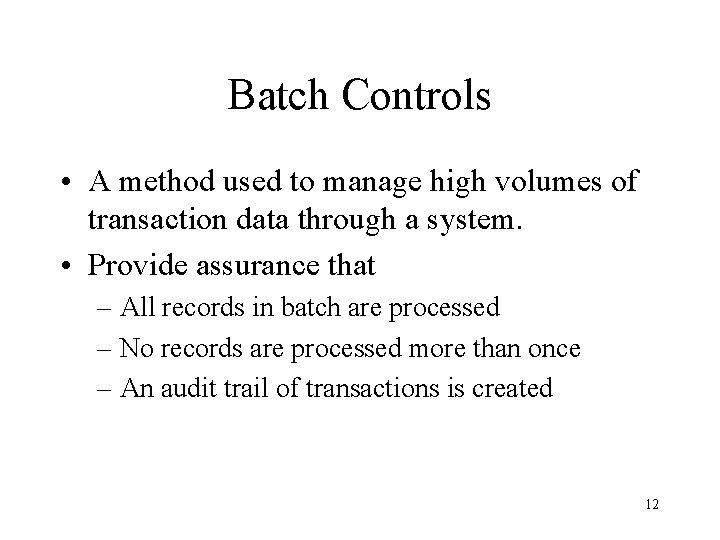 Batch Controls

• A method used to manage high volumes of transaction data through a system.

• Provide assurance that

– All records in batch are processed

– No records are processed more than once

– An audit trail of transactions is created

12